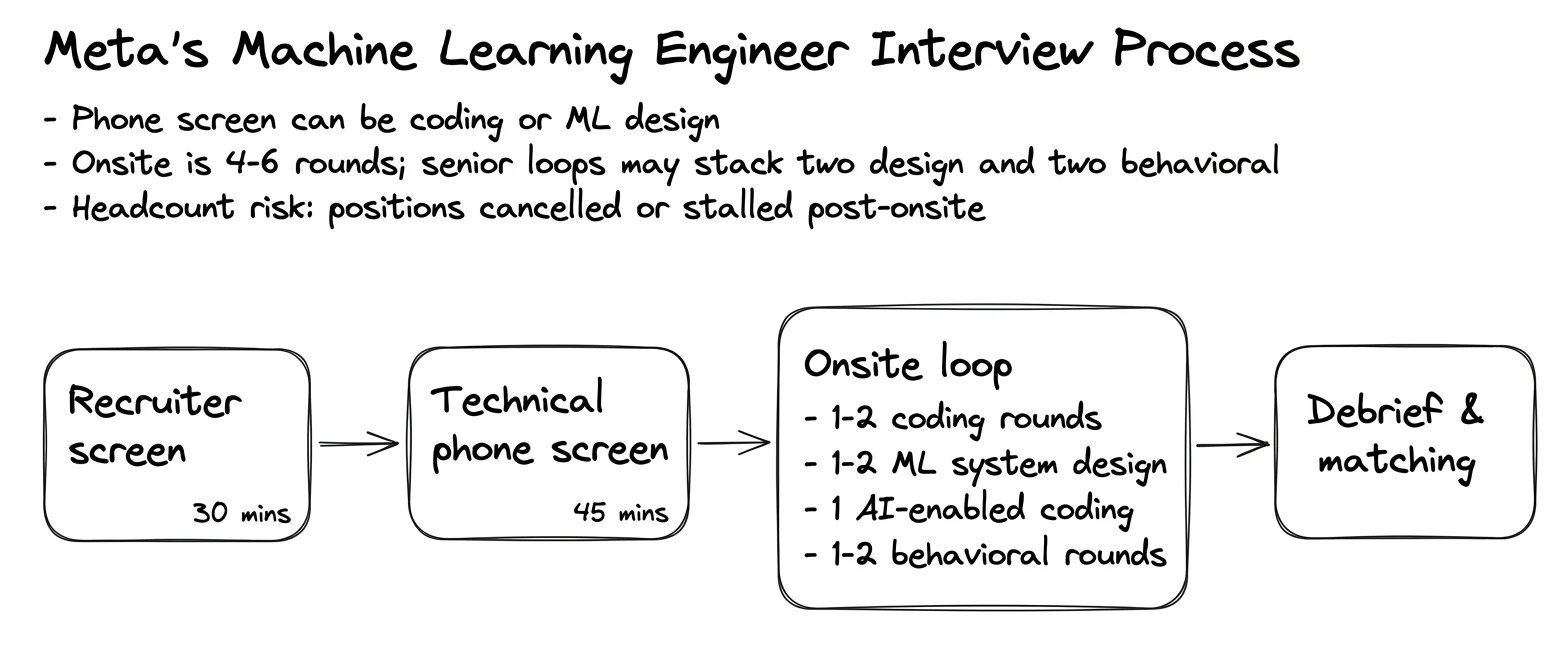 Meta's Machine Learning Engineer Interview Process

- Phone screen can be coding or ML design
- Onsite is 4-6 rounds; senior loops may stack two design and two behavioral
- Headcount risk: positions cancelled or stalled post-onsite

Recruiter screen
30 mins

Technical phone screen
45 mins

Onsite loop
- 1-2 coding rounds
- 1-2 ML system design
- 1 AI-enabled coding
- 1-2 behavioral rounds

Debrief & matching